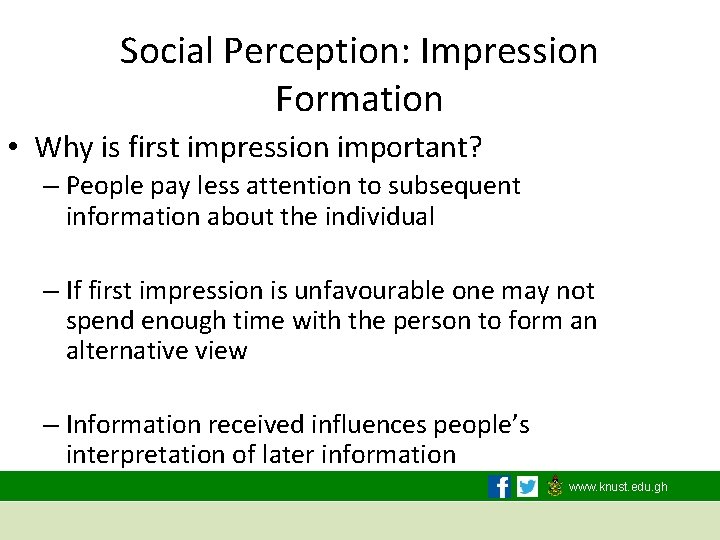 Social Perception: Impression Formation

• Why is first impression important?

– People pay less attention to subsequent information about the individual

– If first impression is unfavourable one may not spend enough time with the person to form an alternative view

– Information received influences people's interpretation of later information

www.knust.edu.gh